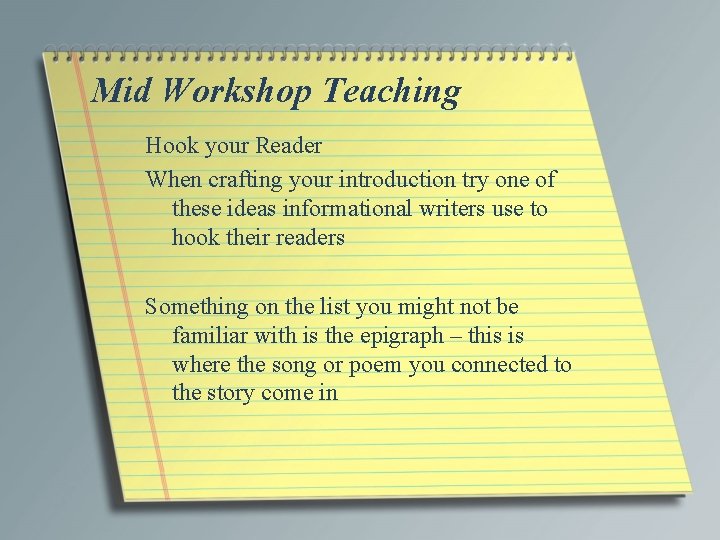 Mid Workshop Teaching

Hook your Reader

When crafting your introduction try one of these ideas informational writers use to hook their readers

Something on the list you might not be familiar with is the epigraph – this is where the song or poem you connected to the story come in